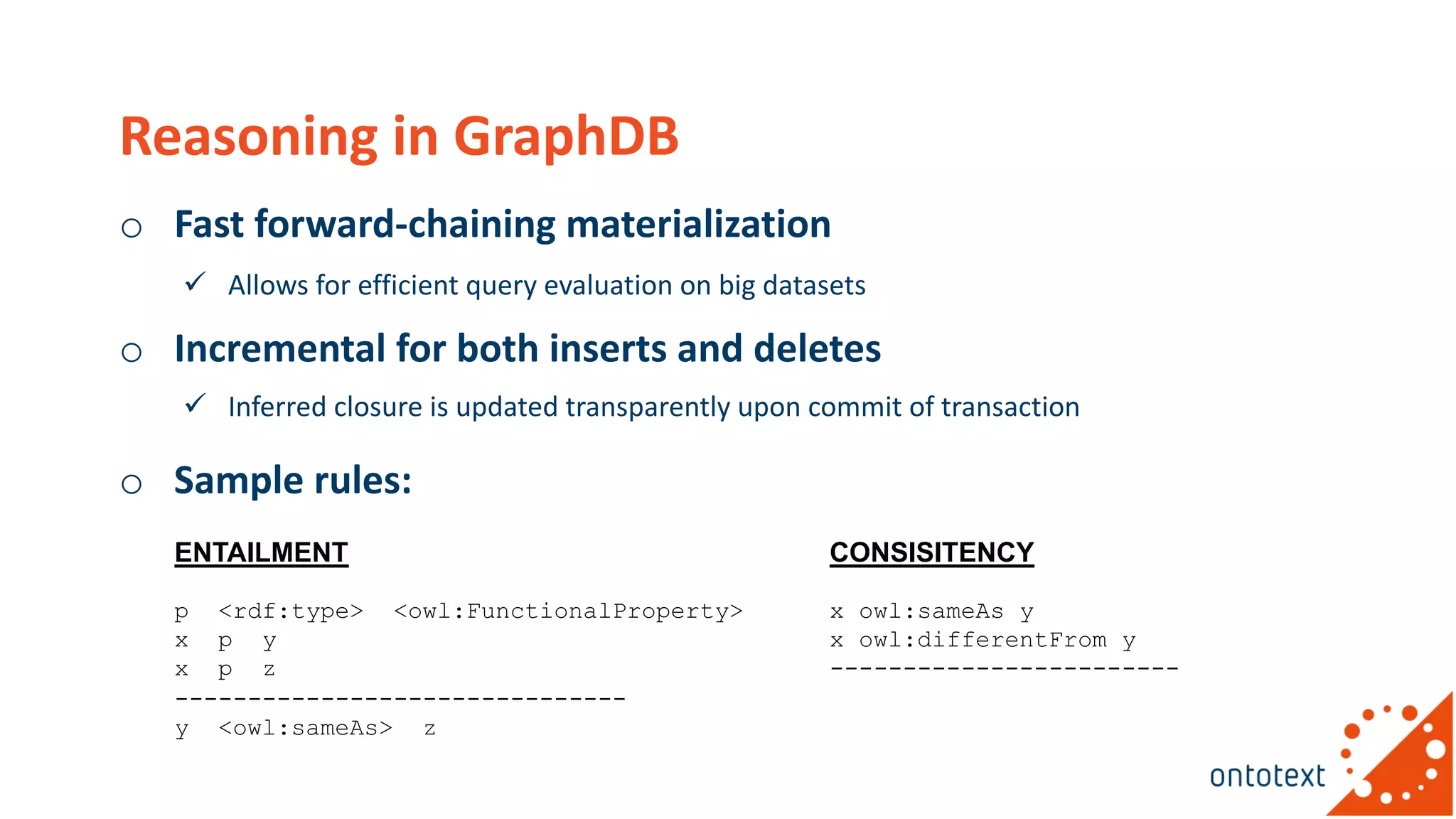 Reasoning in GraphDB

○ Fast forward-chaining materialization

✓ Allows for efficient query evaluation on big datasets

○ Incremental for both inserts and deletes

✓ Inferred closure is updated transparently upon commit of transaction

○ Sample rules:

ENTAILMENT

p <rdf:type> <owl:FunctionalProperty>
x p y
x p z
-------------------------------
y <owl:sameAs> z

CONSISITENCY

x owl:sameAs y
x owl:differentFrom y
------------------------

ontotext